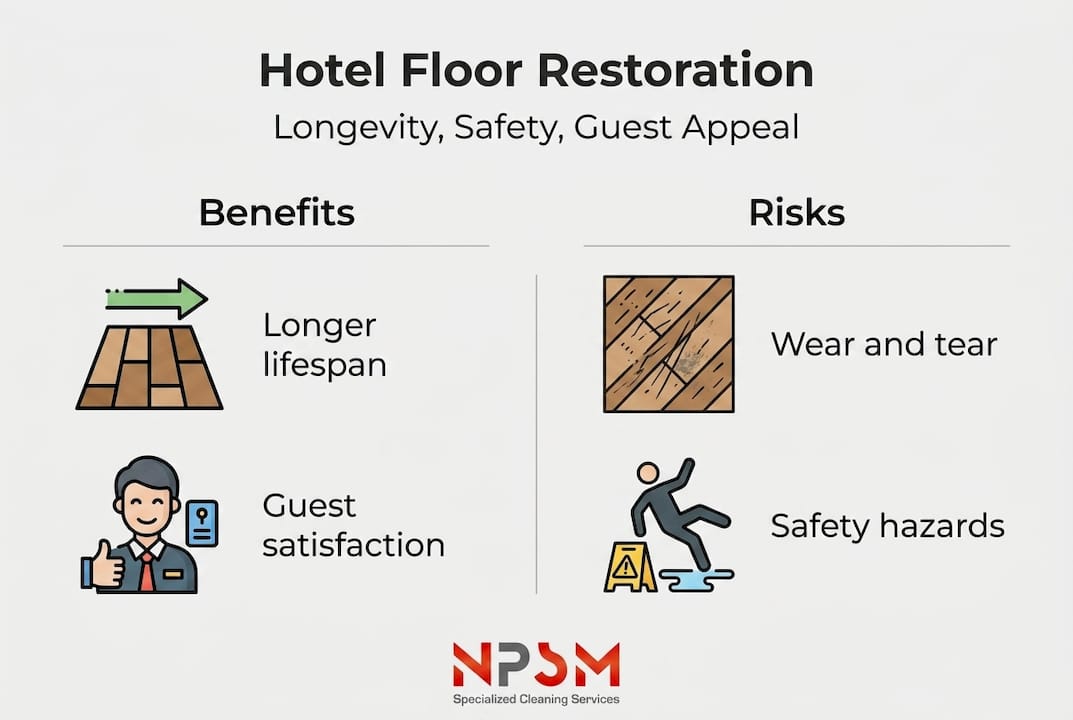 Hotel Floor Restoration

Longevity, Safety, Guest Appeal

Benefits

Longer lifespan

Guest satisfaction

Risks

Wear and tear

Safety hazards

NPSM
Specialized Cleaning Services